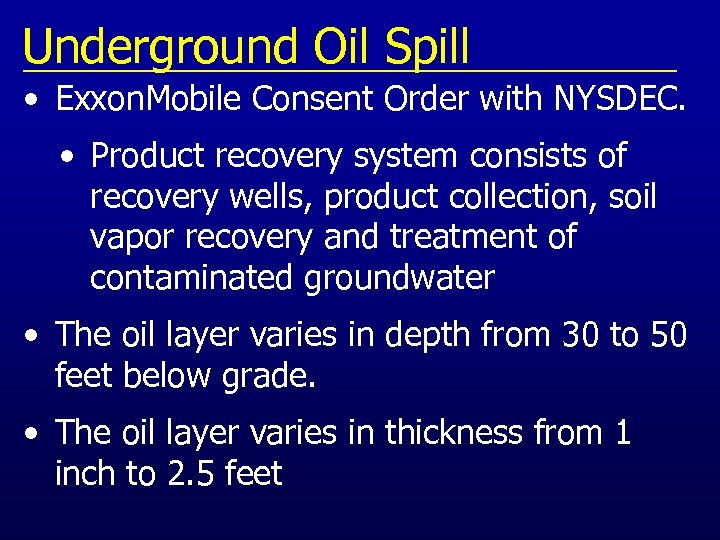 Underground Oil Spill

• ExxonMobile Consent Order with NYSDEC.

• Product recovery system consists of recovery wells, product collection, soil vapor recovery and treatment of contaminated groundwater

• The oil layer varies in depth from 30 to 50 feet below grade.

• The oil layer varies in thickness from 1 inch to 2.5 feet